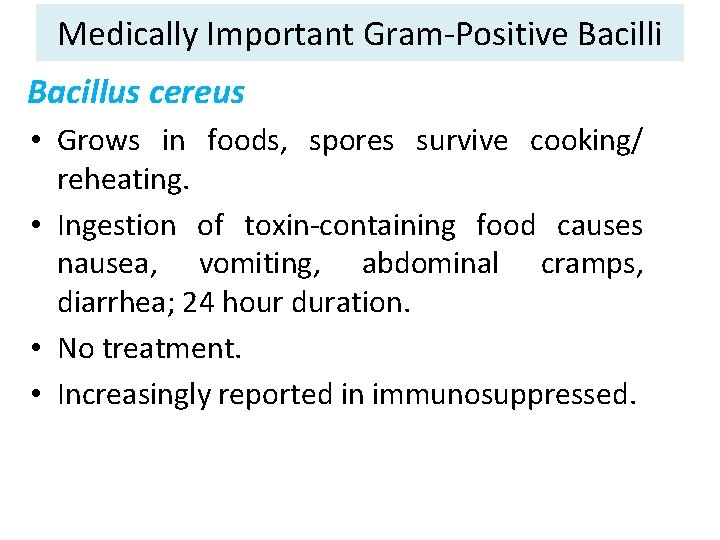 Medically Important Gram-Positive Bacilli

Bacillus cereus

• Grows in foods, spores survive cooking/ reheating.
• Ingestion of toxin-containing food causes nausea, vomiting, abdominal cramps, diarrhea; 24 hour duration.
• No treatment.
• Increasingly reported in immunosuppressed.